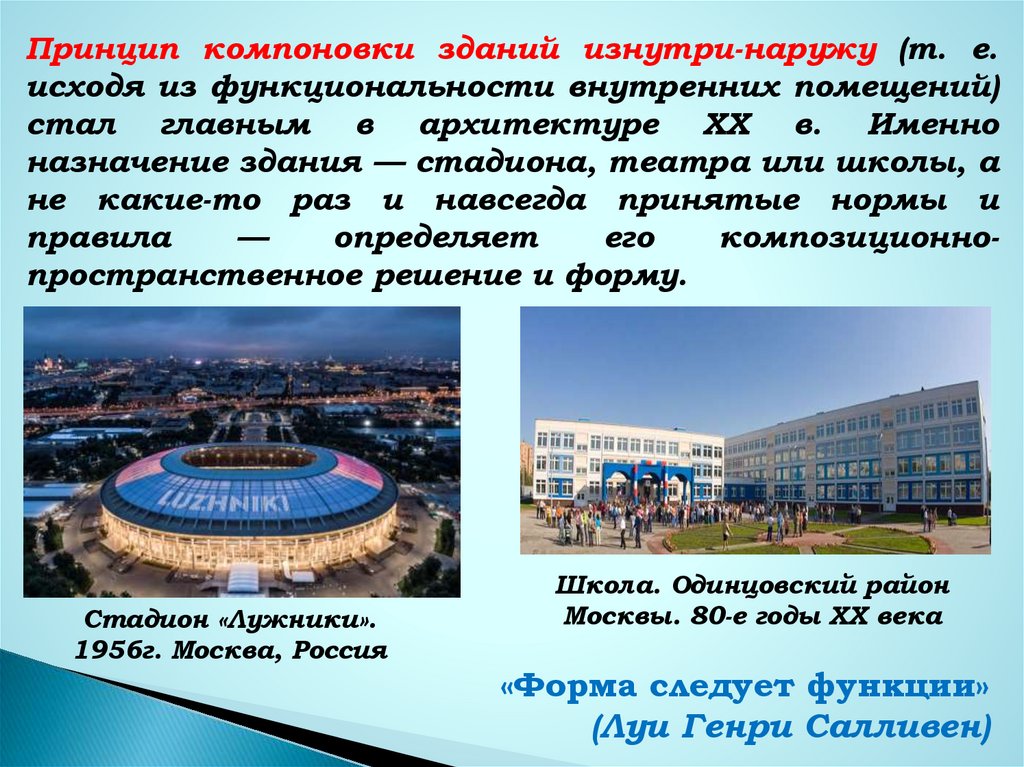 Принцип компоновки зданий изнутри-наружу (т. е. исходя из функциональности внутренних помещений) стал главным в архитектуре XX в. Именно назначение здания — стадиона, театра или школы, а не какие-то раз и навсегда принятые нормы и правила — определяет его композиционно-пространственное решение и форму.

LUZHNIKI

Стадион «Лужники». 1956г. Москва, Россия

Школа. Одинцовский район Москвы. 80-е годы XX века

«Форма следует функции» (Луи Генри Салливен)